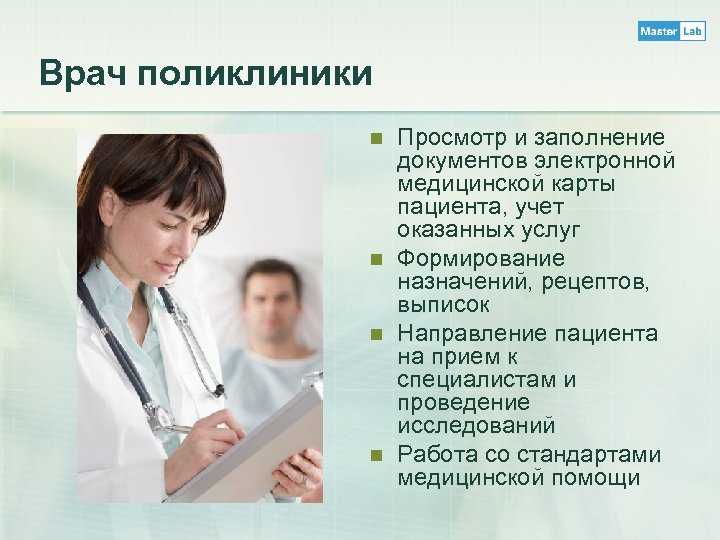 Master Lab

Врач поликлиники

- Просмотр и заполнение документов электронной медицинской карты пациента, учет оказанных услуг
- Формирование назначений, рецептов, выписок
- Направление пациента на прием к специалистам и проведение исследований
- Работа со стандартами медицинской помощи